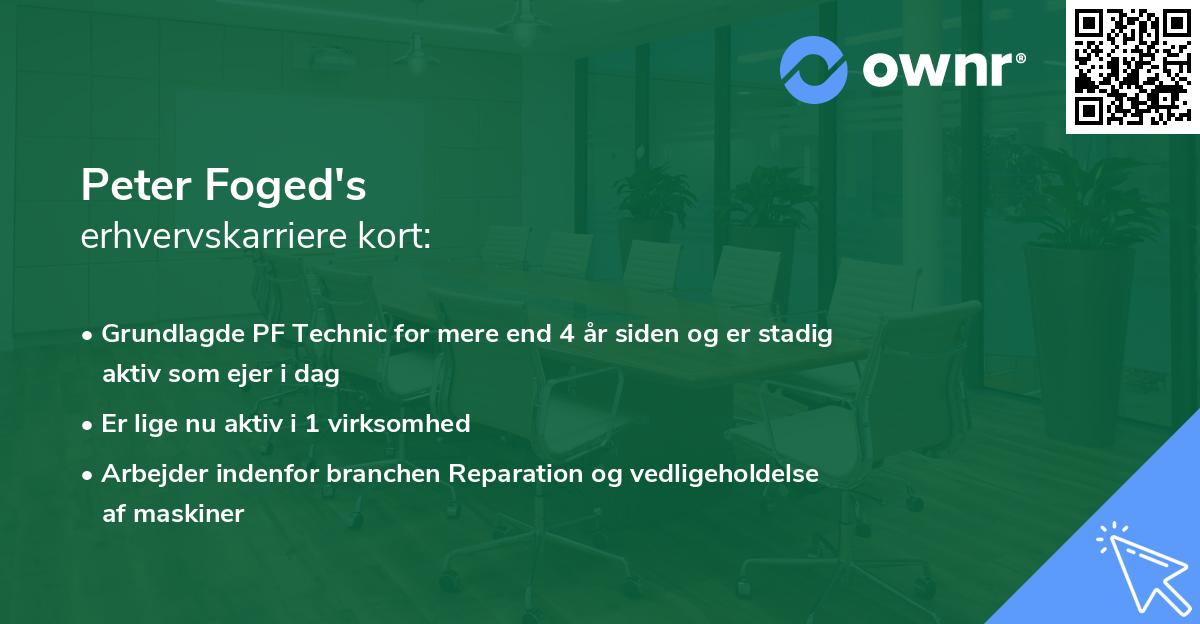 ownr®

Peter Foged's
erhvervskarriere kort:

• Grundlagde PF Technic for mere end 4 år siden og er stadig aktiv som ejer i dag
• Er lige nu aktiv i 1 virksomhed
• Arbejder indenfor branchen Reparation og vedligeholdelse af maskiner